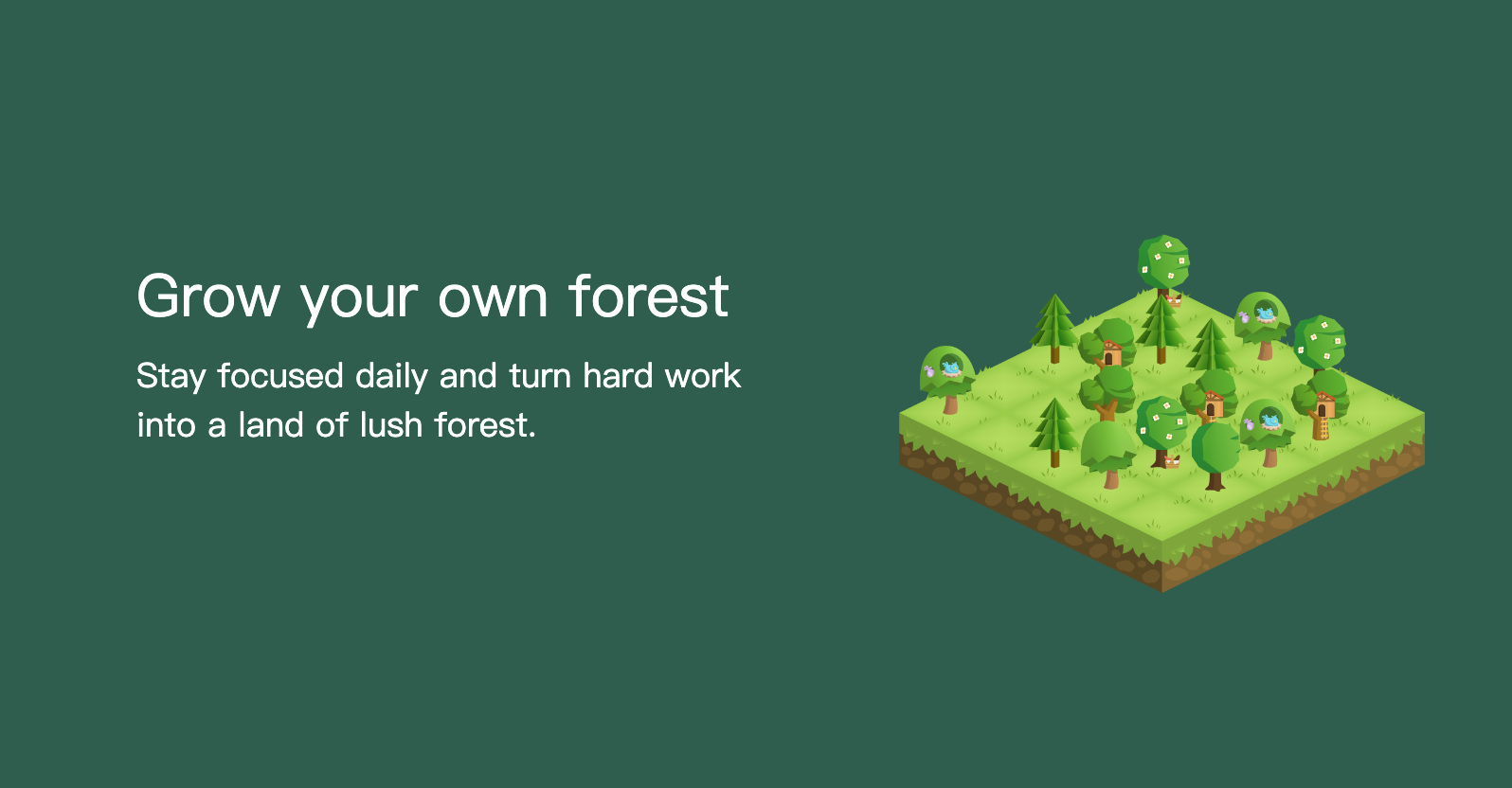 Grow your own forest

Stay focused daily and turn hard work into a land of lush forest.